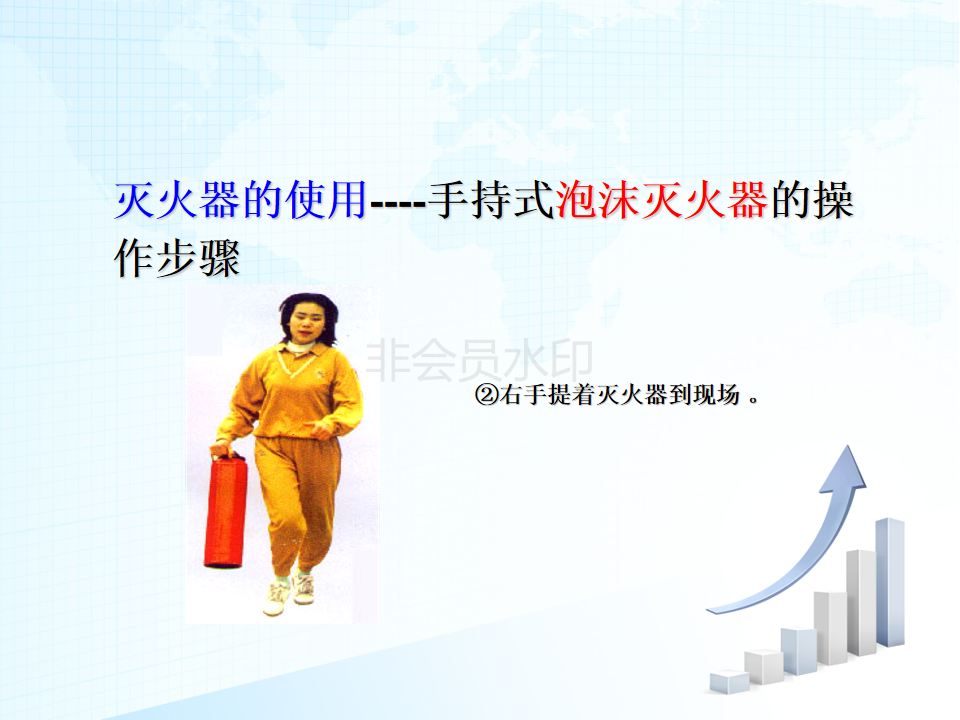 灭火器的使用----手持式泡沫灭火器的操作步骤

非会员水印

②右手提着灭火器到现场 。